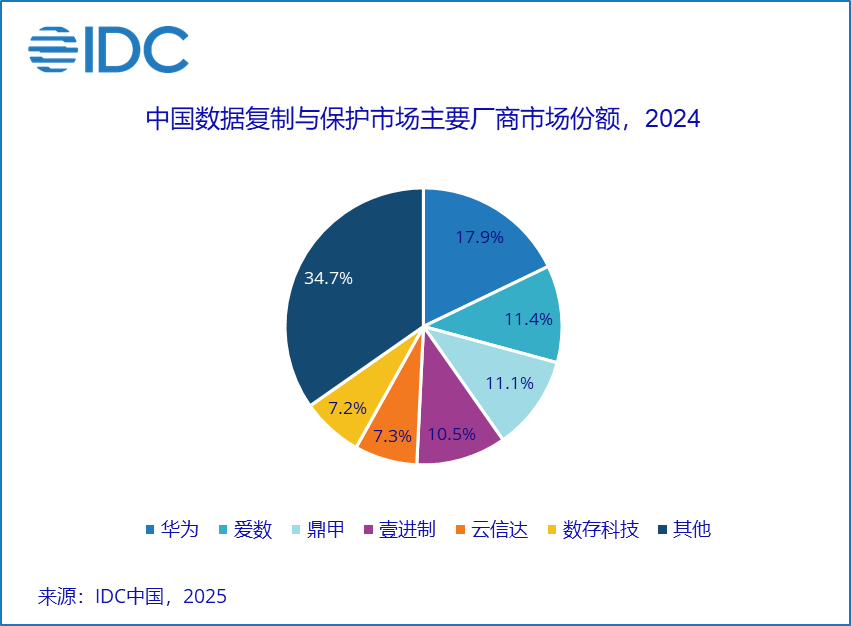 IDC

中国数据复制与保护市场主要厂商市场份额，2024

17.9%
11.4%
11.1%
10.5%
7.3%
7.2%
34.7%

华为 爱数 鼎甲 壹进制 云信达 数存科技 其他

来源：IDC中国，2025